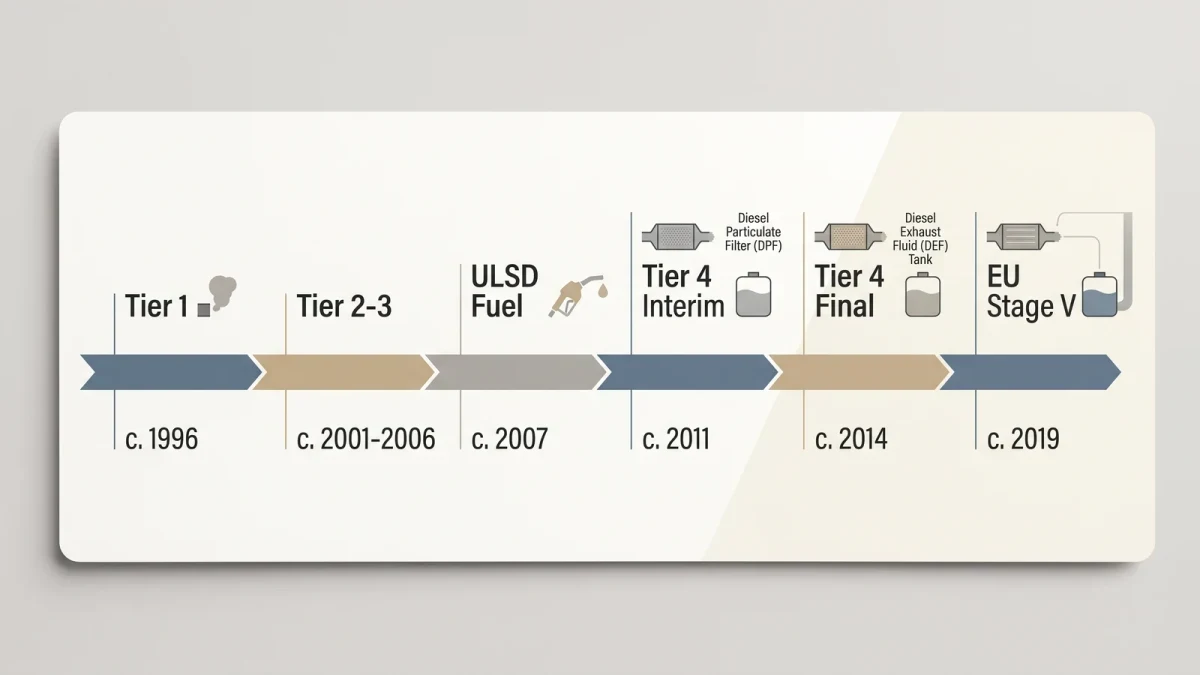 Tier 1

c. 1996

Tier 2-3

c. 2001-2006

ULSD Fuel

c. 2007

Diesel Particulate Filter (DPF)

Tier 4 Interim

c. 2011

Diesel Exhaust Fluid (DEF) Tank

Tier 4 Final

c. 2014

EU Stage V

c. 2019